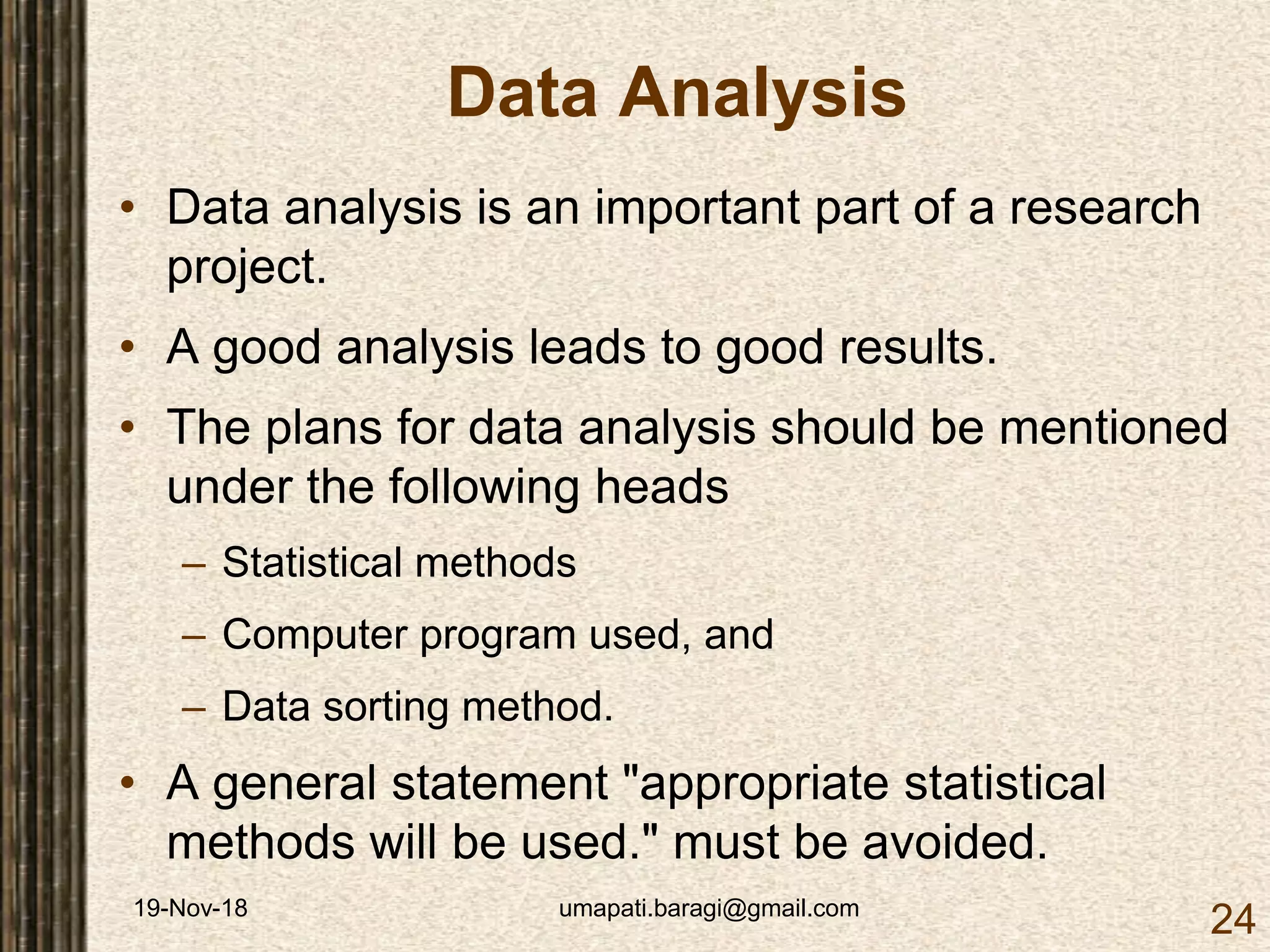 Data Analysis

• Data analysis is an important part of a research project.

• A good analysis leads to good results.

• The plans for data analysis should be mentioned under the following heads

– Statistical methods

– Computer program used, and

– Data sorting method.

• A general statement "appropriate statistical methods will be used." must be avoided.

19-Nov-18

umapati.baragi@gmail.com

24